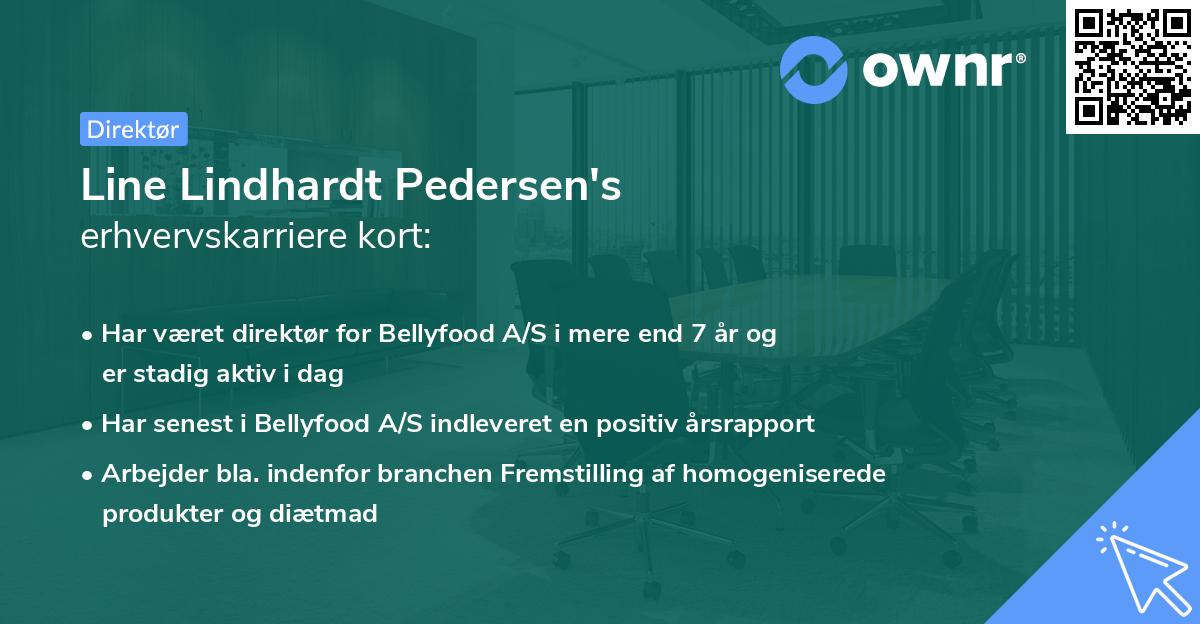 ownr®

Direktør

Line Lindhardt Pedersen's
erhvervskarriere kort:

• Har været direktør for Bellyfood A/S i mere end 7 år og er stadig aktiv i dag

• Har senest i Bellyfood A/S indleveret en positiv årsrapport

• Arbejder bla. indenfor branchen Fremstilling af homogeniserede produkter og diætmad